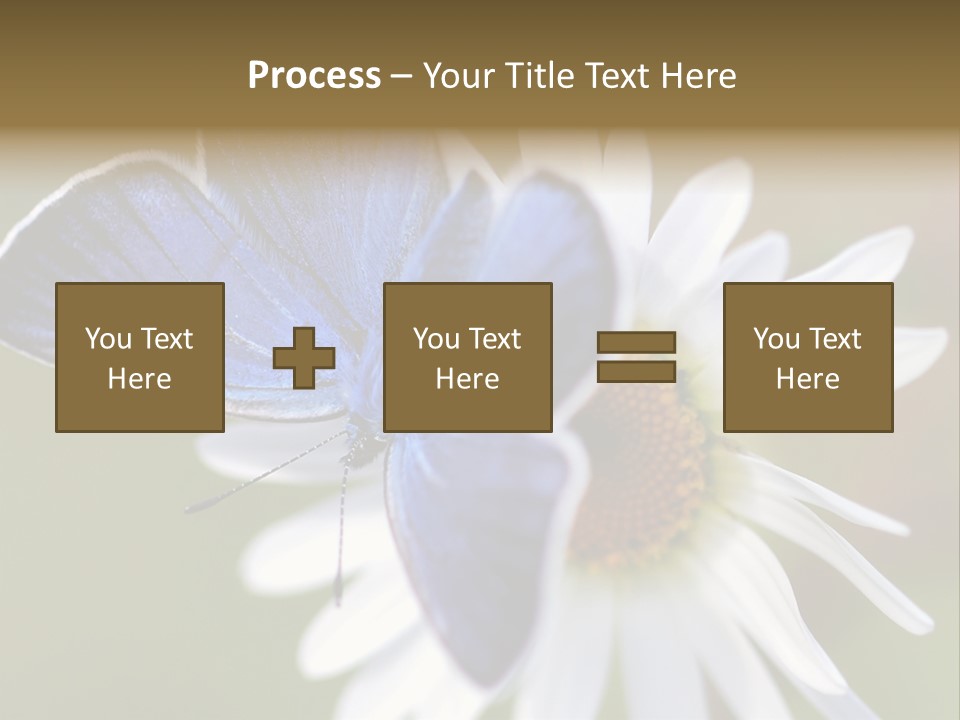 Process – Your Title Text Here

You Text Here

You Text Here

You Text Here